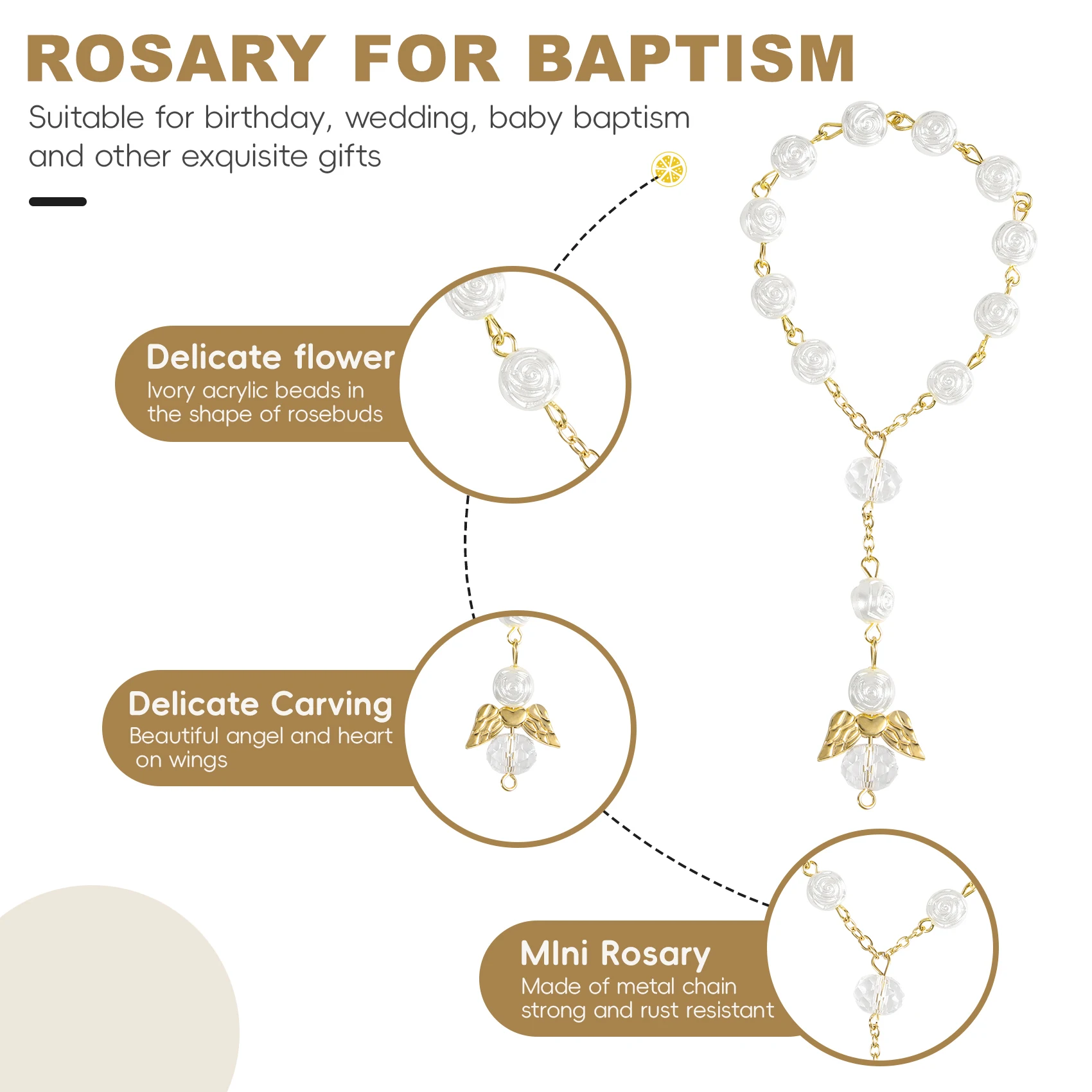 ROSARY FOR BAPTISM

Suitable for birthday, wedding, baby baptism and other exquisite gifts

Delicate flower
Ivory acrylic beads in the shape of rosebuds

Delicate Carving
Beautiful angel and heart on wings

MIni Rosary
Made of metal chain strong and rust resistant